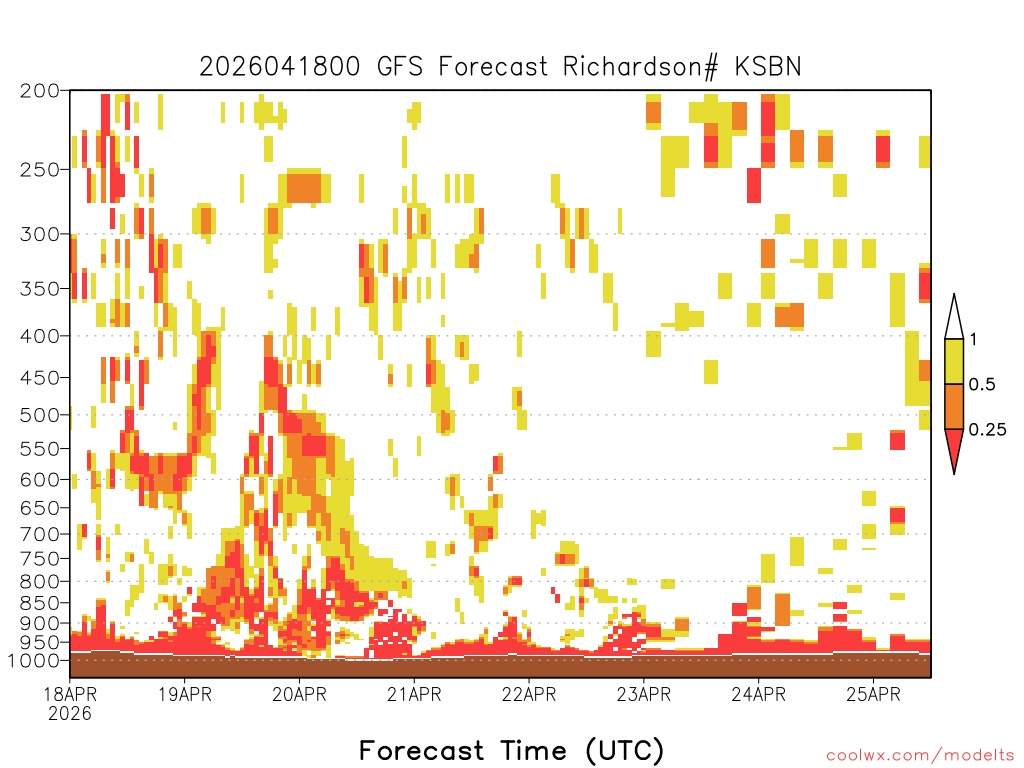 2026041800 GFS Forecast Richardson# KSBN

200
250
300
350
400
450
500
550
600
650
700
750
800
850
900
950
1000

1
0.5
0.25

18APR
2026
19APR
20APR
21APR
22APR
23APR
24APR
25APR

Forecast Time (UTC)

coolwx.com/modelts